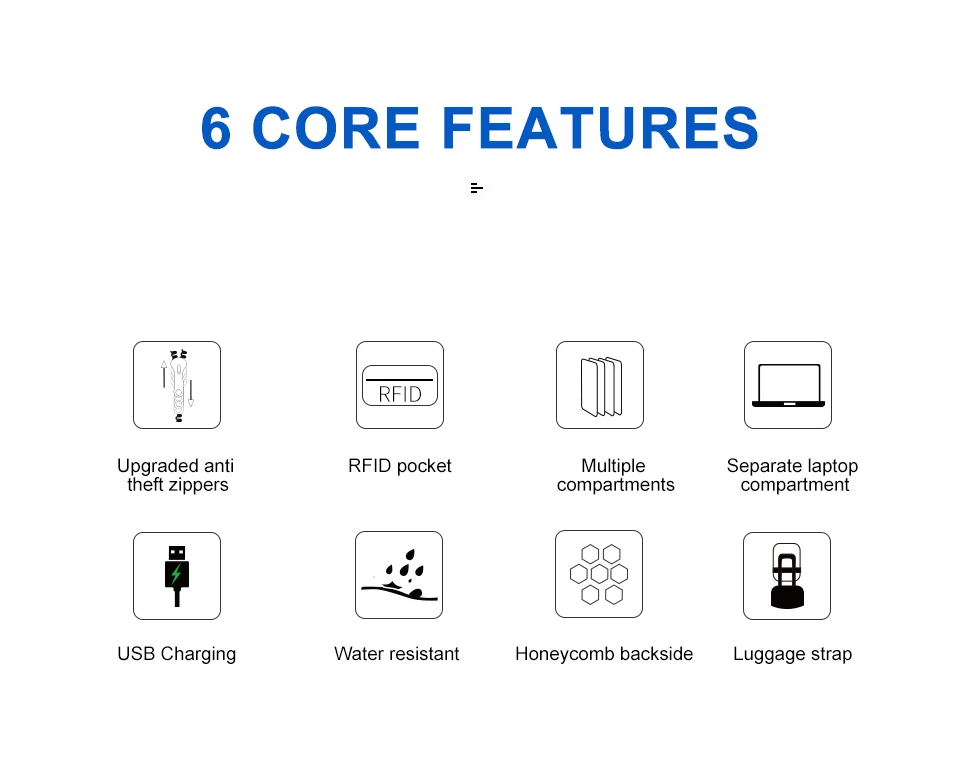 6 CORE FEATURES

RFID

Upgraded anti theft zippers

RFID pocket

Multiple compartments

Separate laptop compartment

USB Charging

Water resistant

Honeycomb backside

Luggage strap